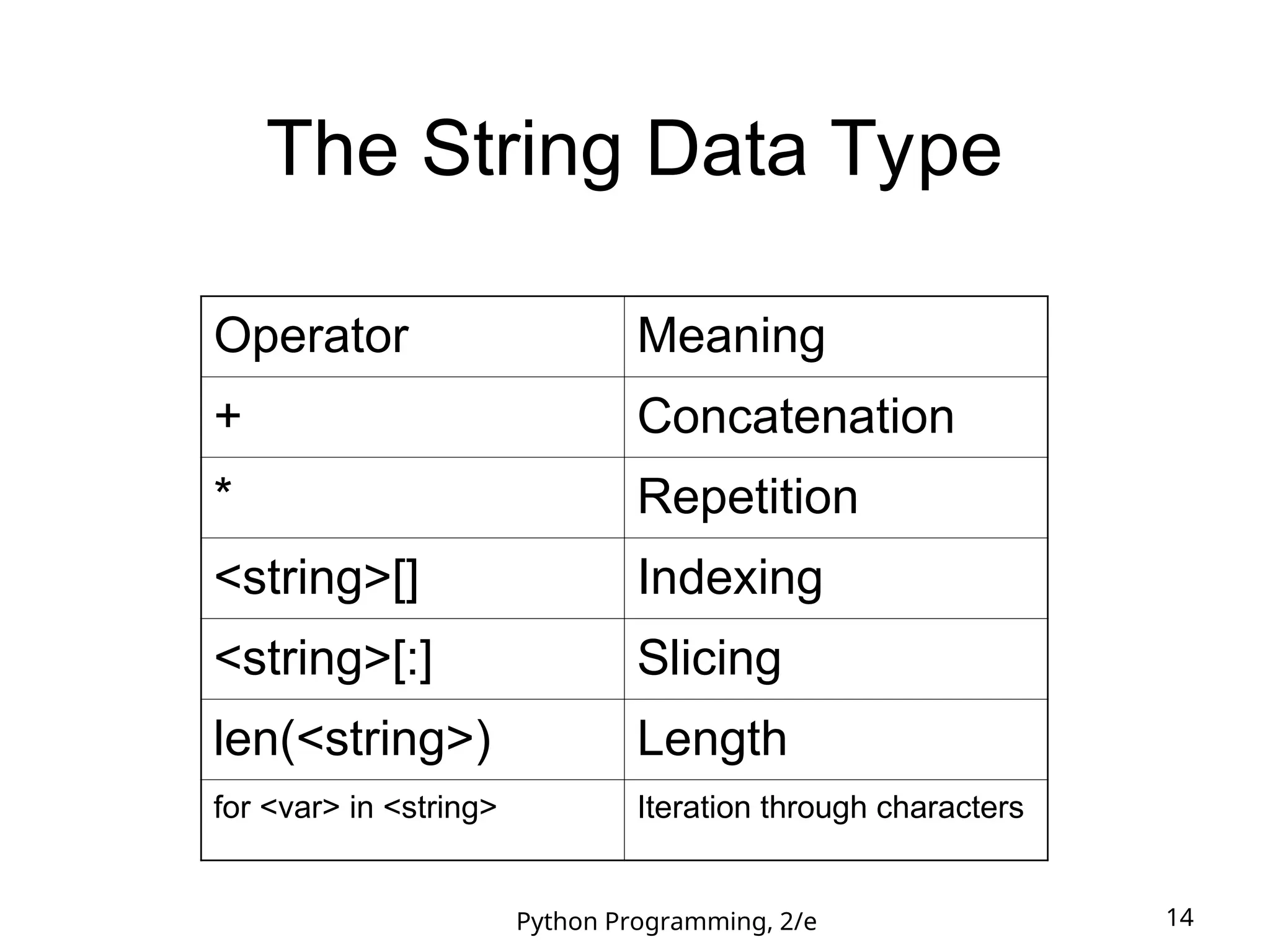 The String Data Type

| Operator | Meaning |
|---|---|
| + | Concatenation |
| * | Repetition |
| <string>[] | Indexing |
| <string>[:] | Slicing |
| len(<string>) | Length |
| for <var> in <string> | Iteration through characters |

Python Programming, 2/e

14